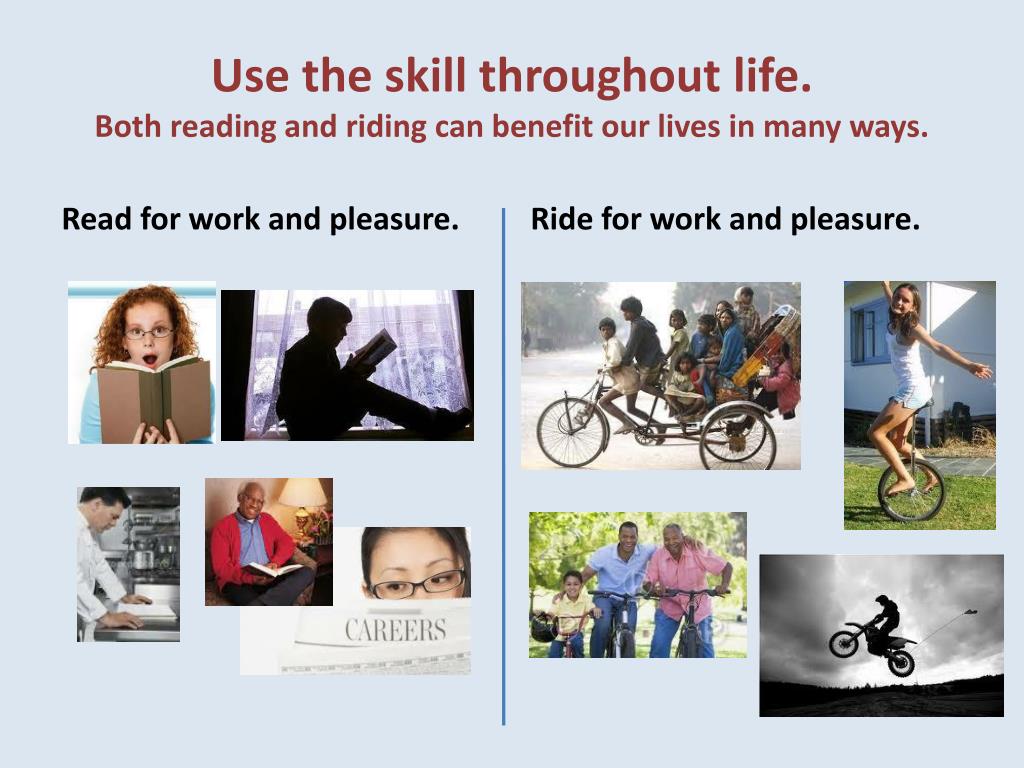 Use the skill throughout life.
Both reading and riding can benefit our lives in many ways.

Read for work and pleasure.

CAREERS

Ride for work and pleasure.